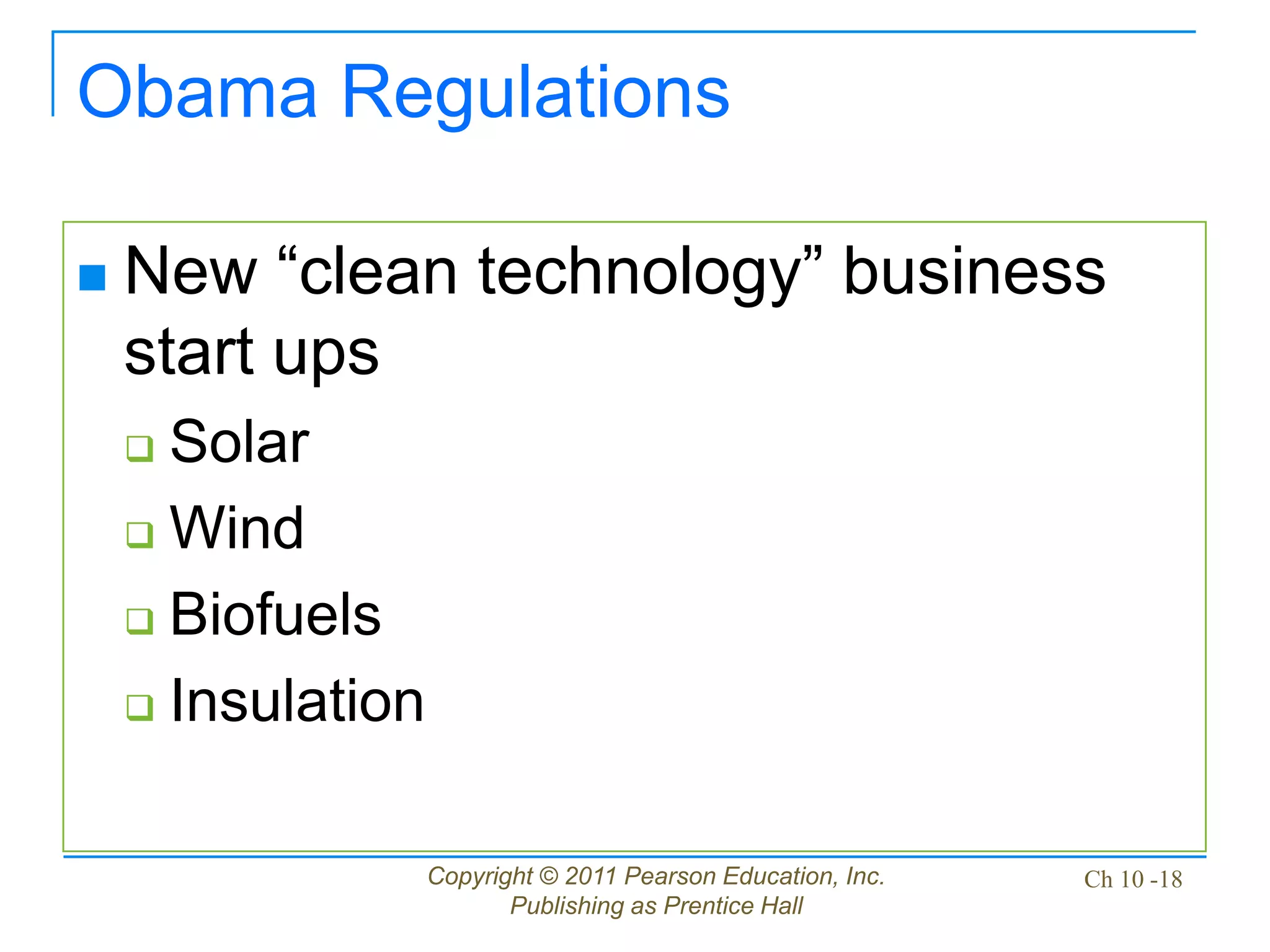 Obama Regulations

New “clean technology” business start ups

Solar

Wind

Biofuels

Insulation

Copyright © 2011 Pearson Education, Inc. Publishing as Prentice Hall

Ch 10 -18